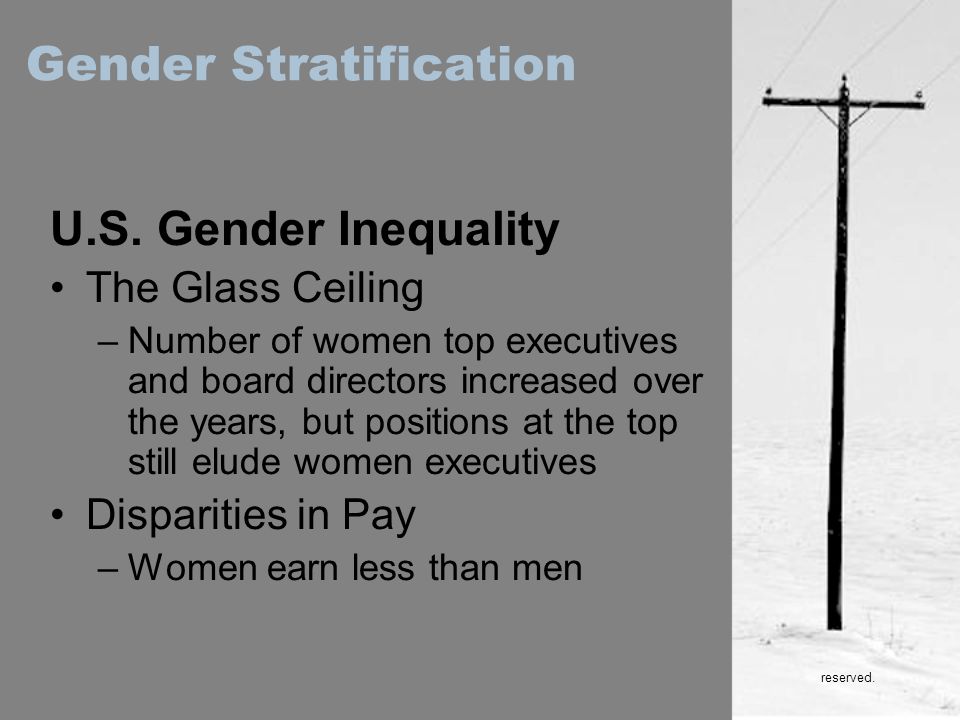 Gender Stratification

U.S. Gender Inequality

• The Glass Ceiling

– Number of women top executives and board directors increased over the years, but positions at the top still elude women executives

• Disparities in Pay

– Women earn less than men

reserved.